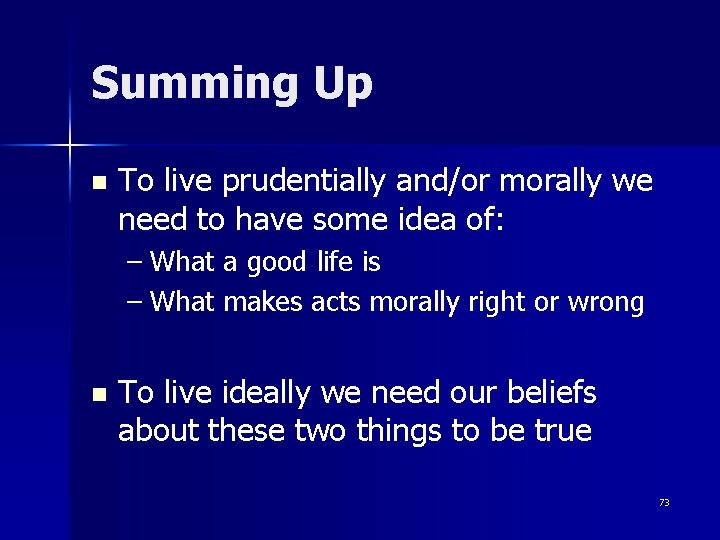 Summing Up

▪ To live prudentially and/or morally we need to have some idea of:
– What a good life is
– What makes acts morally right or wrong

▪ To live ideally we need our beliefs about these two things to be true

73